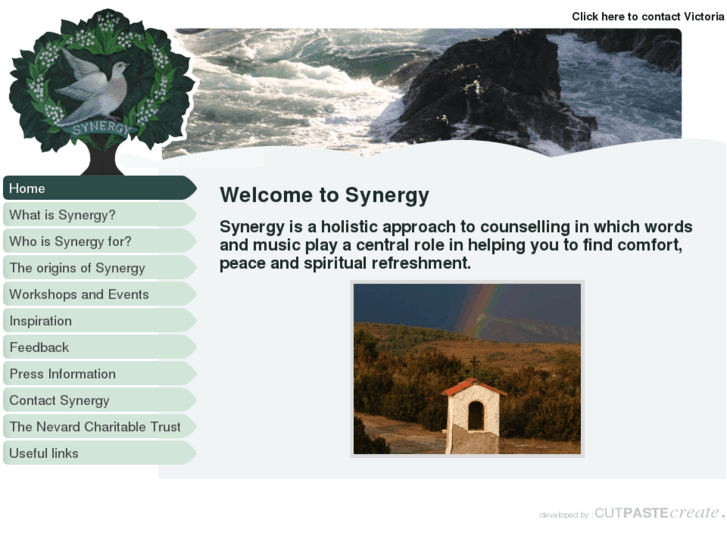 Click here to contact Victoria

SYNERGY

Home
What is Synergy?
Who is Synergy for?
The origins of Synergy
Workshops and Events
Inspiration
Feedback
Press Information
Contact Synergy
The Nevard Charitable Trust
Useful links

Welcome to Synergy

Synergy is a holistic approach to counselling in which words and music play a central role in helping you to find comfort, peace and spiritual refreshment.

developed by : CUTPASTEcreate.